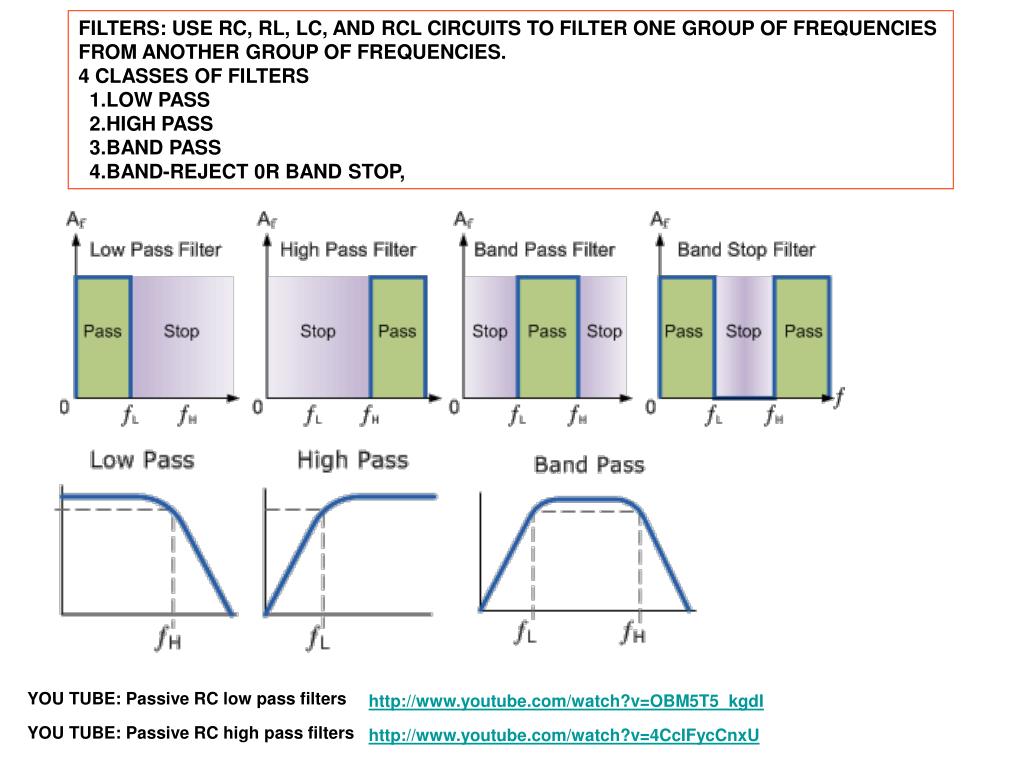 FILTERS: USE RC, RL, LC, AND RCL CIRCUITS TO FILTER ONE GROUP OF FREQUENCIES FROM ANOTHER GROUP OF FREQUENCIES.
4 CLASSES OF FILTERS
1.LOW PASS
2.HIGH PASS
3.BAND PASS
4.BAND-REJECT 0R BAND STOP,

$A_F$
Low Pass Filter
Pass
Stop
0
$f_L$
$f_H$

$A_F$
High Pass Filter
Stop
Pass
0
$f_L$
$f_H$

$A_F$
Band Pass Filter
Stop
Pass
Stop
0
$f_L$
$f_H$

$A_F$
Band Stop Filter
Pass
Stop
Pass
0
$f_L$
$f_H$
$f$

Low Pass
$f_H$

High Pass
$f_L$

Band Pass
$f_L$
$f_H$

YOU TUBE: Passive RC low pass filters http://www.youtube.com/watch?v=OBM5T5_kgdI

YOU TUBE: Passive RC high pass filters http://www.youtube.com/watch?v=4CcIFycCnxU